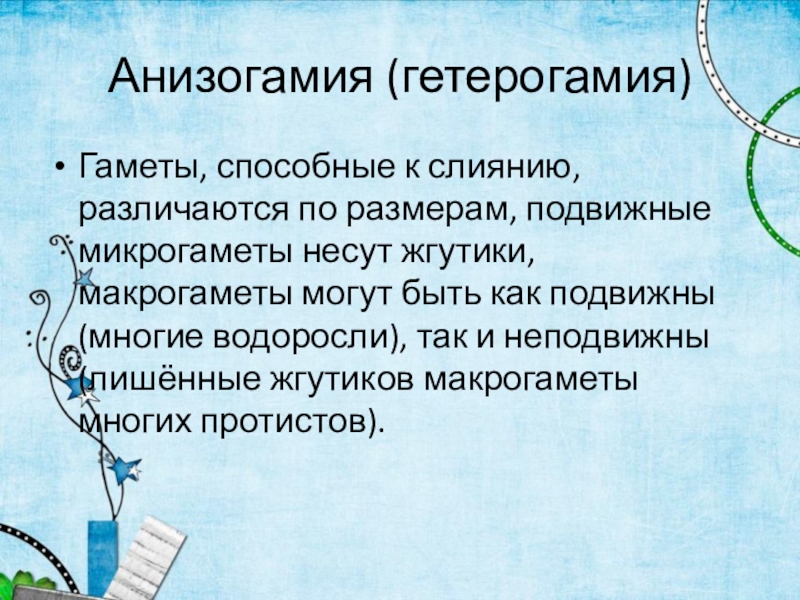 Анизогамия (гетерогамия)

• Гаметы, способные к слиянию, различаются по размерам, подвижные микрогаметы несут жгутики, макрогаметы могут быть как подвижны (многие водоросли), так и неподвижны (лишённые жгутиков макрогаметы многих протистов).